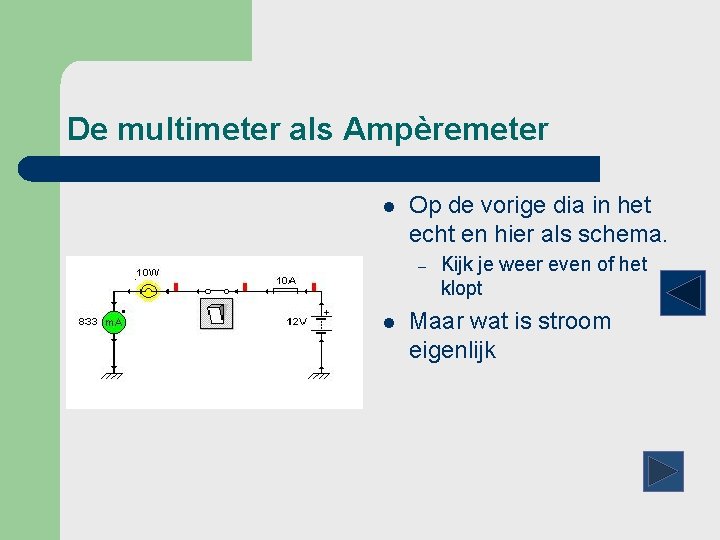 De multimeter als Ampèremeter

10W
10A
833
mA
12V
+

- Op de vorige dia in het echt en hier als schema.
  – Kijk je weer even of het klopt
- Maar wat is stroom eigenlijk